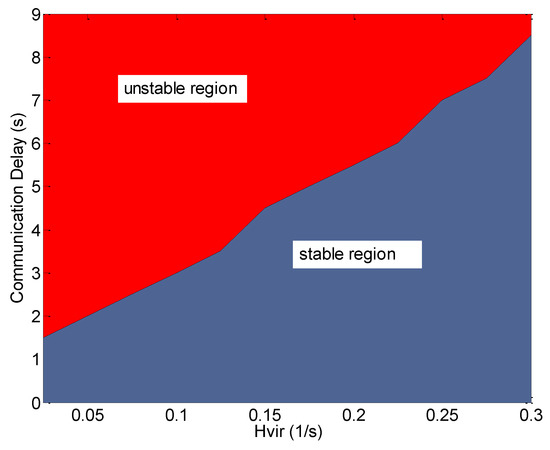 9
8
7
6
5
4
3
2
1
0

Communication Delay (s)

unstable region

stable region

0.05
0.1
0.15
0.2
0.25
0.3

Hvir (1/s)